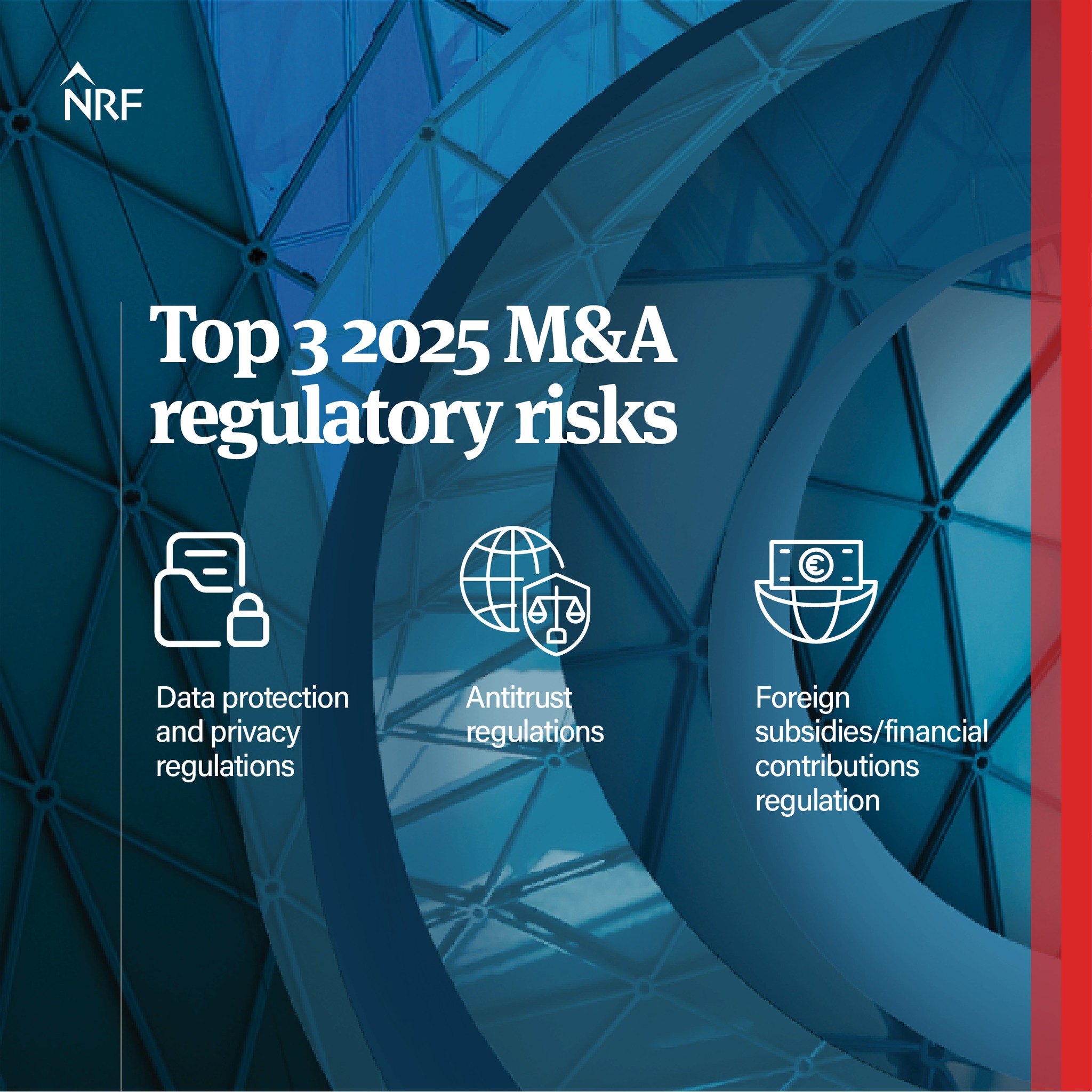 NRF

Top 3 2025 M&A regulatory risks

Data protection and privacy regulations

Antitrust regulations

Foreign subsidies/financial contributions regulation